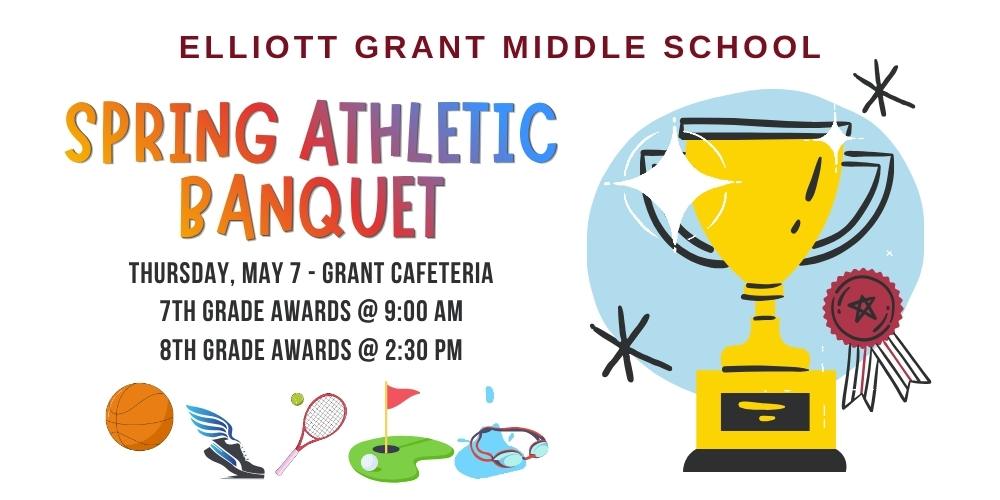 ELLIOTT GRANT MIDDLE SCHOOL

SPRING ATHLETIC BANQUET

THURSDAY, MAY 7 - GRANT CAFETERIA
7TH GRADE AWARDS @ 9:00 AM
8TH GRADE AWARDS @ 2:30 PM